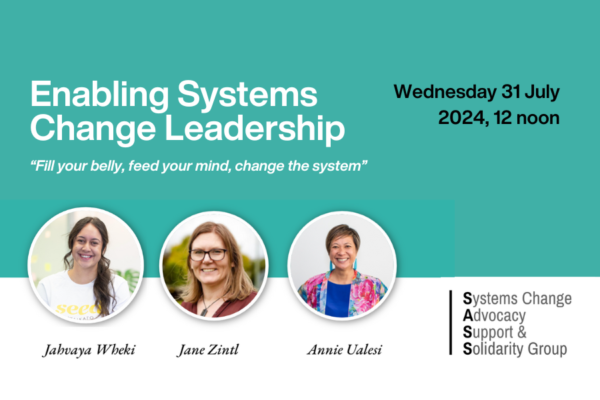 Enabling Systems Change Leadership

"Fill your belly, feed your mind, change the system"

Wednesday 31 July 2024, 12 noon

seed

Jahvaya Wheki

Jane Zintl

Annie Ualesi

Systems Change
Advocacy
Support &
Solidarity Group